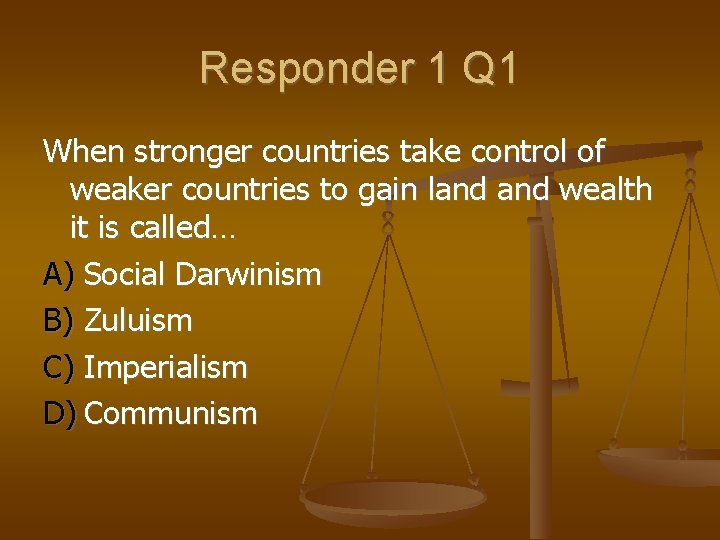 Responder 1 Q1

When stronger countries take control of weaker countries to gain land and wealth it is called…

A) Social Darwinism
B) Zuluism
C) Imperialism
D) Communism